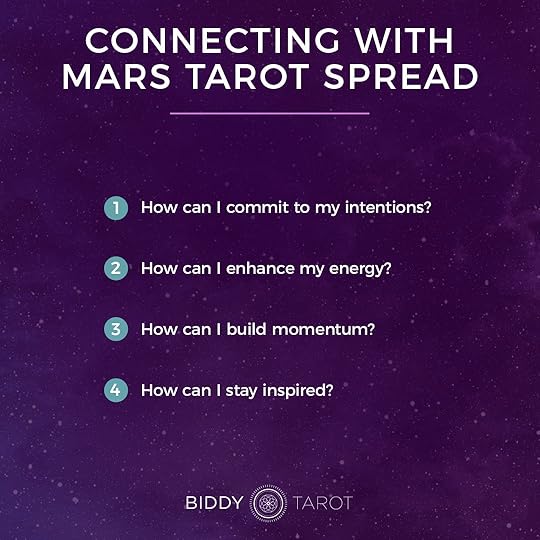 CONNECTING WITH MARS TAROT SPREAD

1 How can I commit to my intentions?

2 How can I enhance my energy?

3 How can I build momentum?

4 How can I stay inspired?

BIDDY TAROT